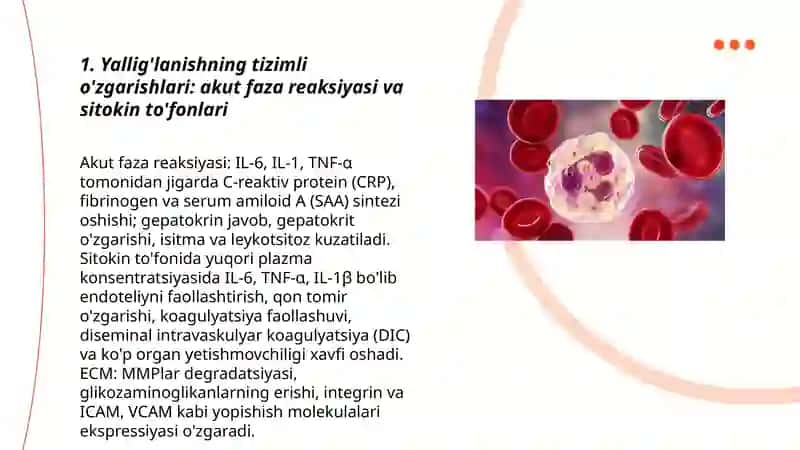 1. Yallig'lanishning tizimli o'zgarishlari: akut faza reaksiyasi va sitokin to'fonlari

Akut faza reaksiyasi: IL-6, IL-1, TNF-α tomonidan jigarda C-reaktiv protein (CRP), fibrinogen va serum amiloid A (SAA) sintezi oshishi; gepatokrin javob, gepatokrit o'zgarishi, isitma va leykotsitoz kuzatiladi. Sitokin to'fonida yuqori plazma konsentratsiyasida IL-6, TNF-α, IL-1β bo'lib endoteliyni faollashtirish, qon tomir o'zgarishi, koagulyatsiya faollashuvi, diseminal intravaskulyar koagulyatsiya (DIC) va ko'p organ yetishmovchiligi xavfi oshadi. ECM: MMPlar degradatsiyasi, glikozaminoglikanlarning erishi, integrin va ICAM, VCAM kabi yopishish molekulalari ekspressiyasi o'zgaradi.